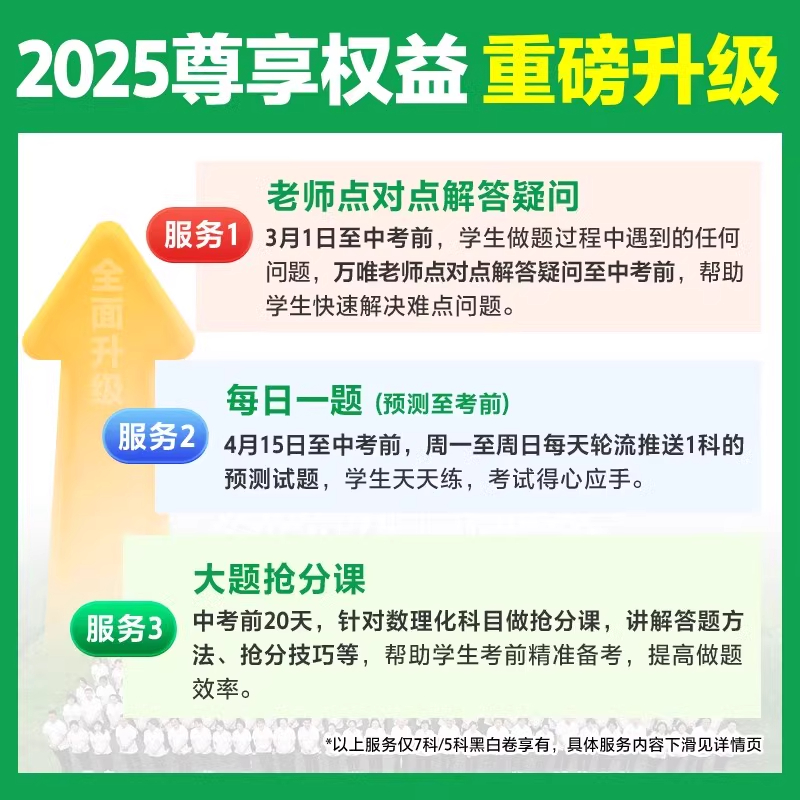 2025尊享权益 重磅升级

全面升级

服务1
老师点对点解答疑问
3月1日至中考前，学生做题过程中遇到的任何问题，万唯老师点对点解答疑问至中考前，帮助学生快速解决难点问题。

服务2
每日一题（预测至考前）
4月15日至中考前，周一至周日每天轮流推送1科的预测试题，学生天天练，考试得心应手。

服务3
大题抢分课
中考前20天，针对数理化科目做抢分课，讲解答题方法、抢分技巧等，帮助学生考前精准备考，提高做题效率。

*以上服务仅7科/5科黑白卷享有，具体服务内容下滑见详情页